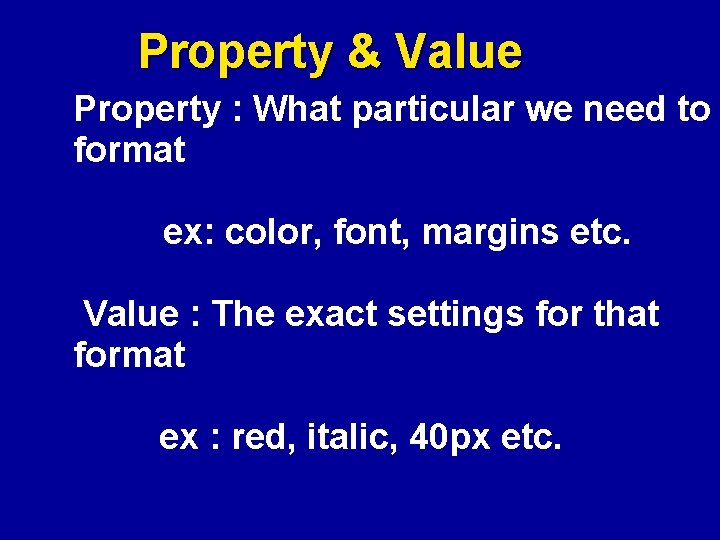 Property & Value

Property : What particular we need to format

ex: color, font, margins etc.

Value : The exact settings for that format

ex : red, italic, 40px etc.